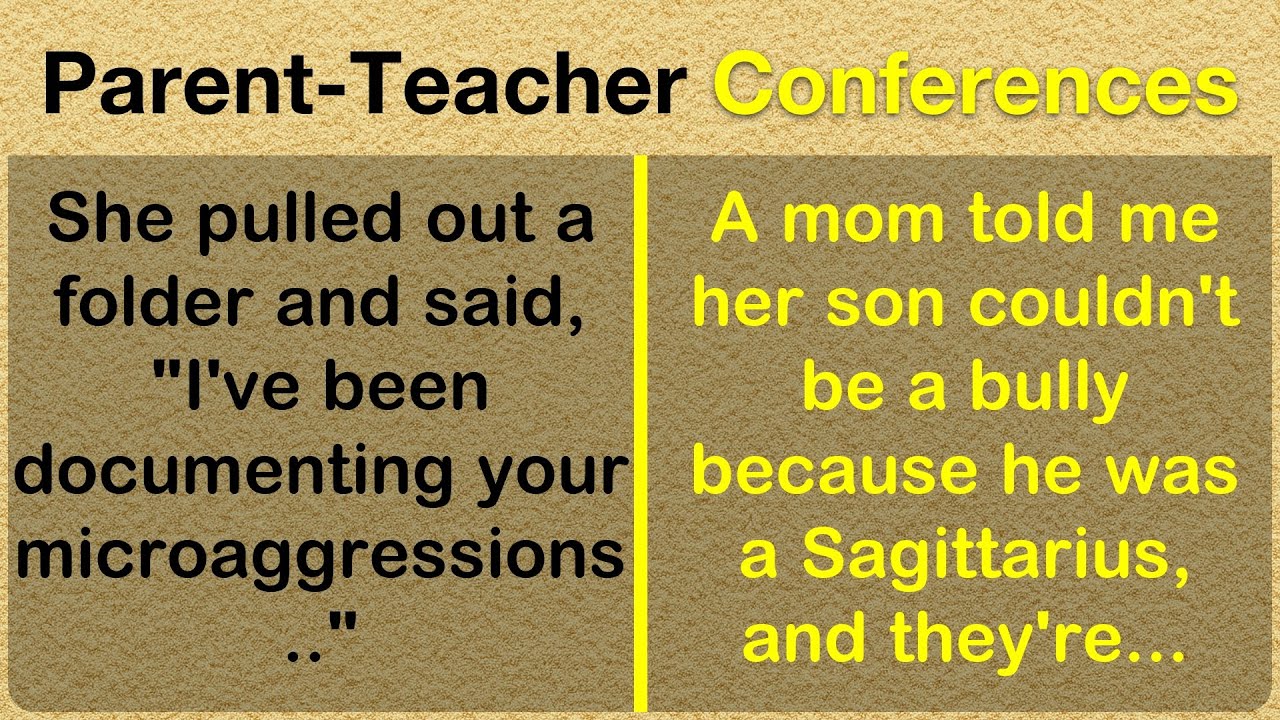 Parent-Teacher Conferences

She pulled out a folder and said, "I've been documenting your microaggressions .."

A mom told me her son couldn't be a bully because he was a Sagittarius, and they're...